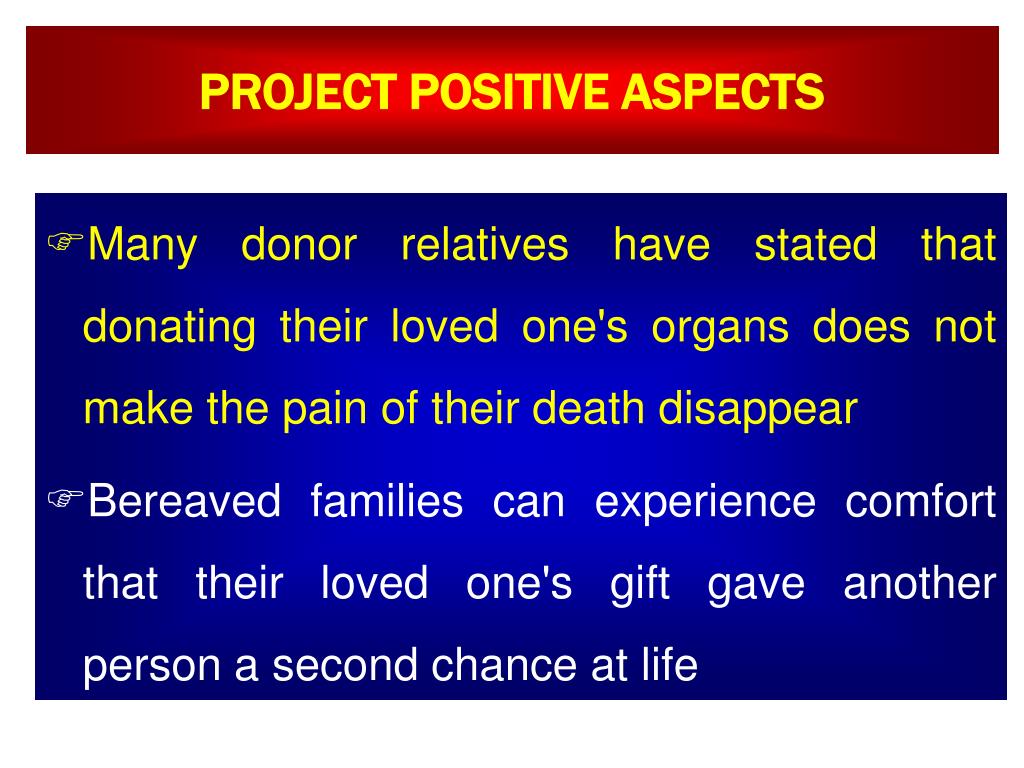 PROJECT POSITIVE ASPECTS

☞Many donor relatives have stated that donating their loved one's organs does not make the pain of their death disappear

☞Bereaved families can experience comfort that their loved one's gift gave another person a second chance at life